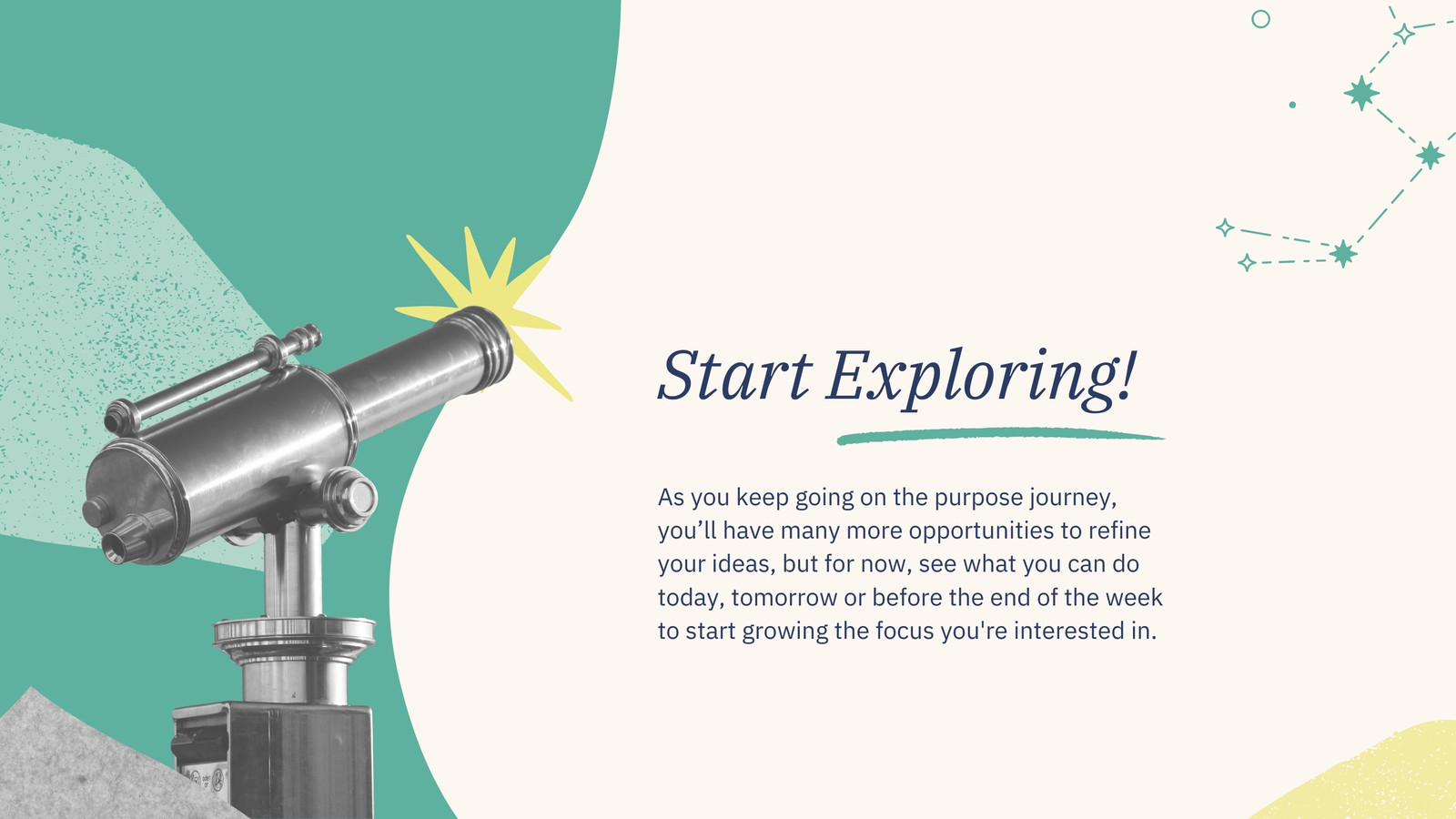 Start Exploring!

As you keep going on the purpose journey, you’ll have many more opportunities to refine your ideas, but for now, see what you can do today, tomorrow or before the end of the week to start growing the focus you're interested in.